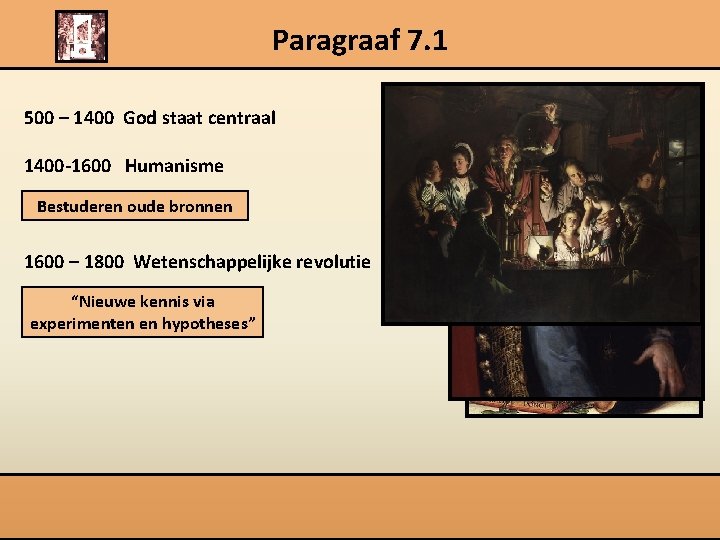 Paragraaf 7.1

500 – 1400 God staat centraal

1400-1600 Humanisme

Bestuderen oude bronnen

1600 – 1800 Wetenschappelijke revolutie

“Nieuwe kennis via experimenten en hypotheses”